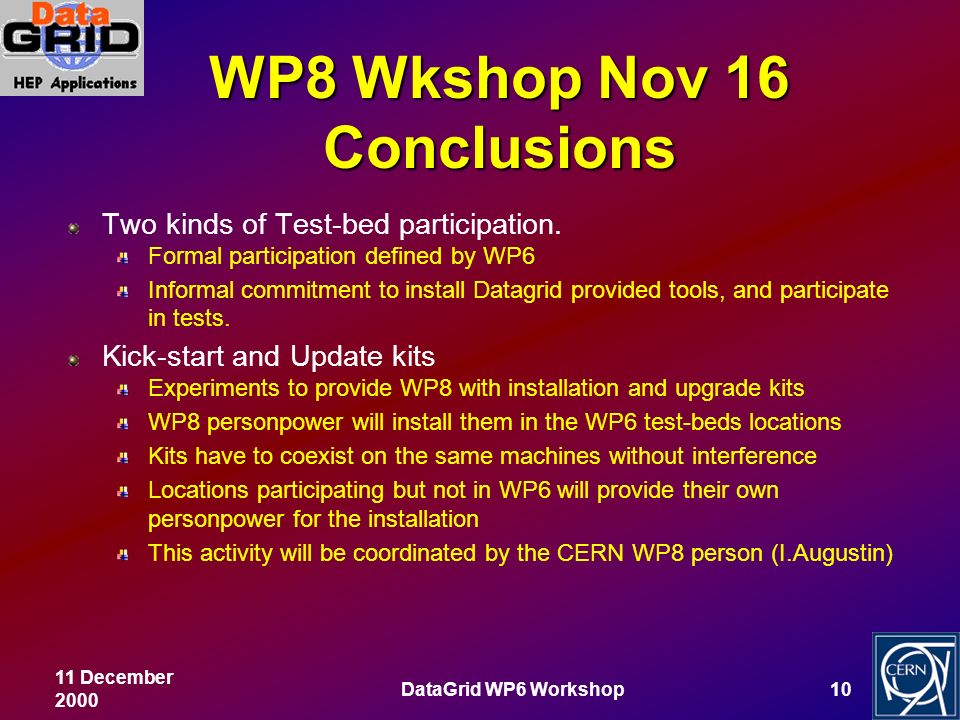 Data
GRID
HEP Applications

WP8 Wkshop Nov 16
Conclusions

Two kinds of Test-bed participation.

Formal participation defined by WP6

Informal commitment to install Datagrid provided tools, and participate in tests.

Kick-start and Update kits

Experiments to provide WP8 with installation and upgrade kits

WP8 personpower will install them in the WP6 test-beds locations

Kits have to coexist on the same machines without interference

Locations participating but not in WP6 will provide their own personpower for the installation

This activity will be coordinated by the CERN WP8 person (I.Augustin)

11 December 2000

DataGrid WP6 Workshop

10

CERN